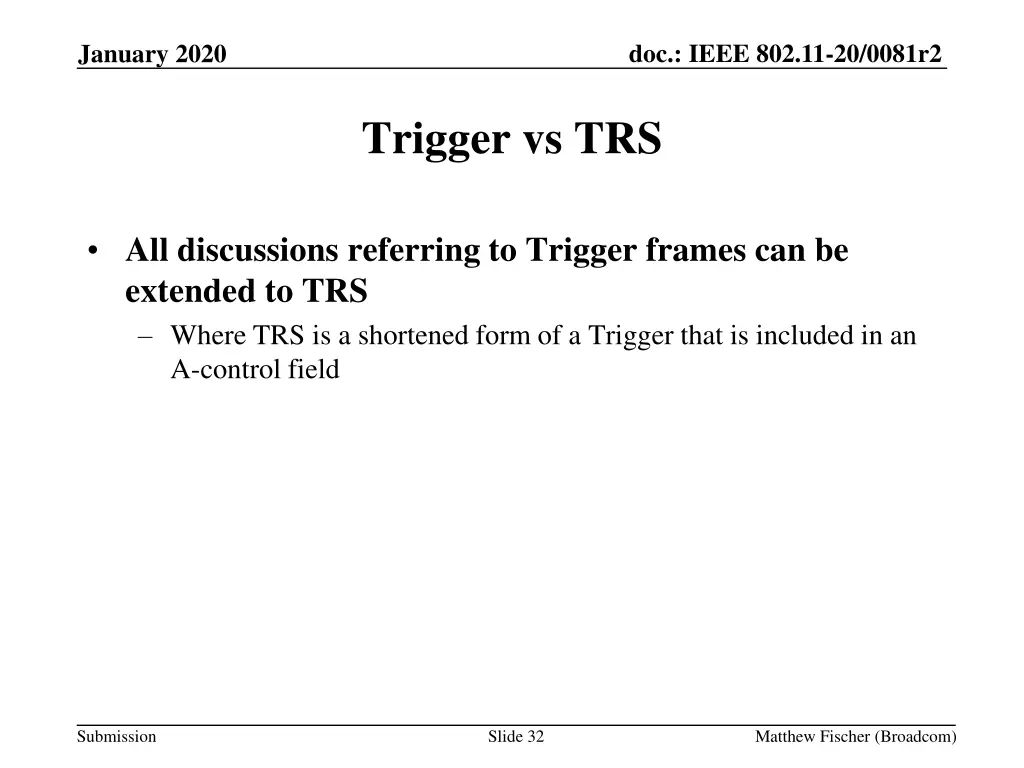 January 2020

doc.: IEEE 802.11-20/0081r2

Trigger vs TRS

• All discussions referring to Trigger frames can be extended to TRS

– Where TRS is a shortened form of a Trigger that is included in an A-control field

Submission

Slide 32

Matthew Fischer (Broadcom)